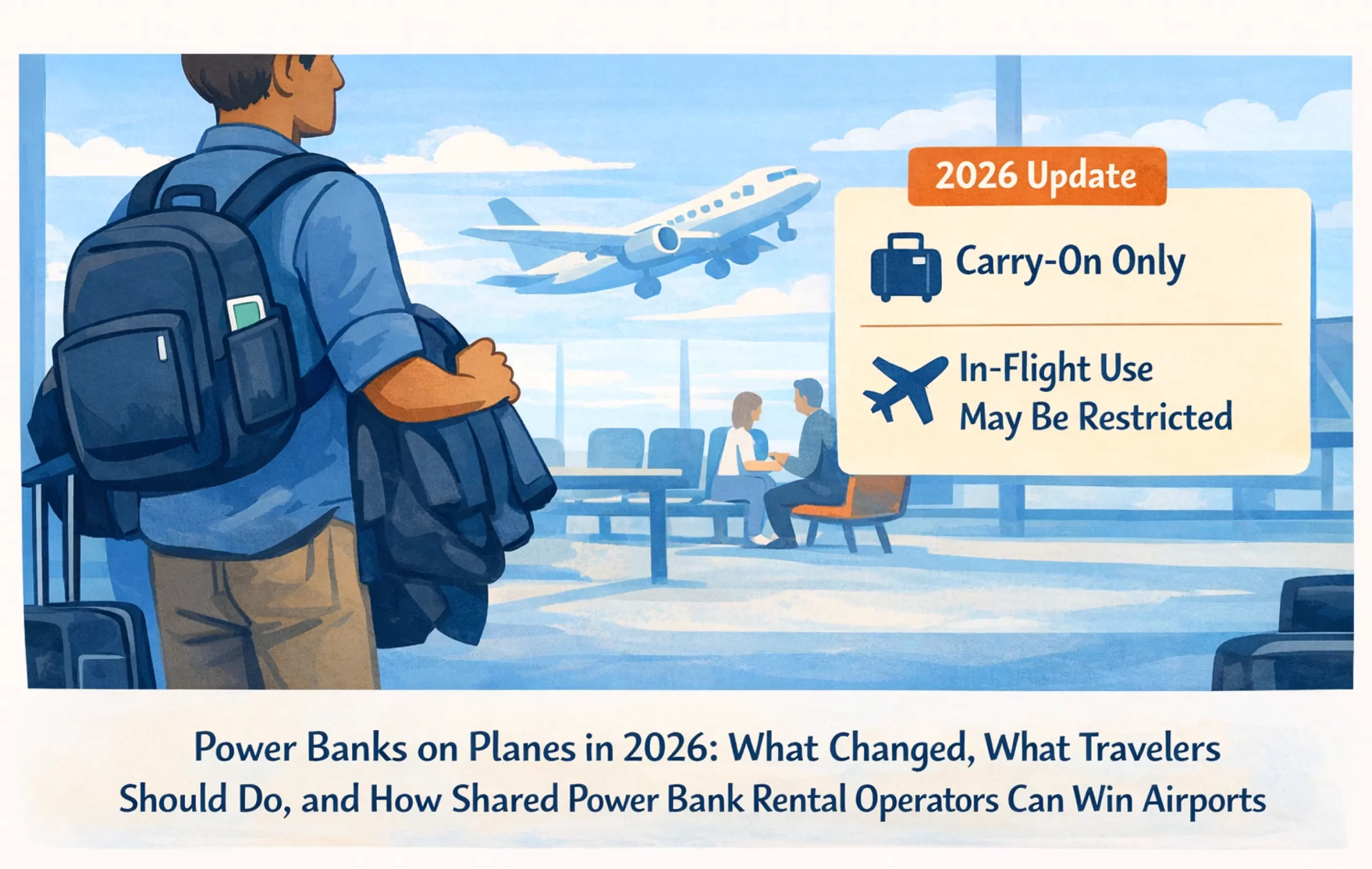 2026 Update

Carry-On Only

In-Flight Use May Be Restricted

Power Banks on Planes in 2026: What Changed, What Travelers Should Do, and How Shared Power Bank Rental Operators Can Win Airports